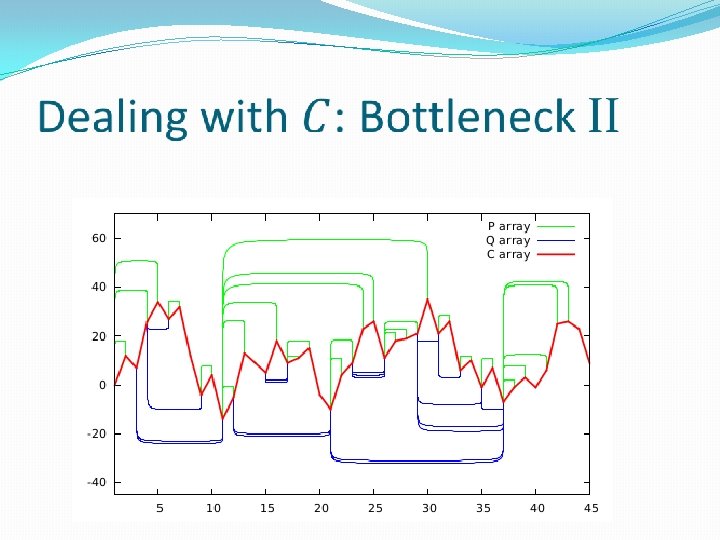 Dealing with $C$: Bottleneck II

P array
Q array
C array

60
40
20
0
-20
-40

5
10
15
20
25
30
35
40
45